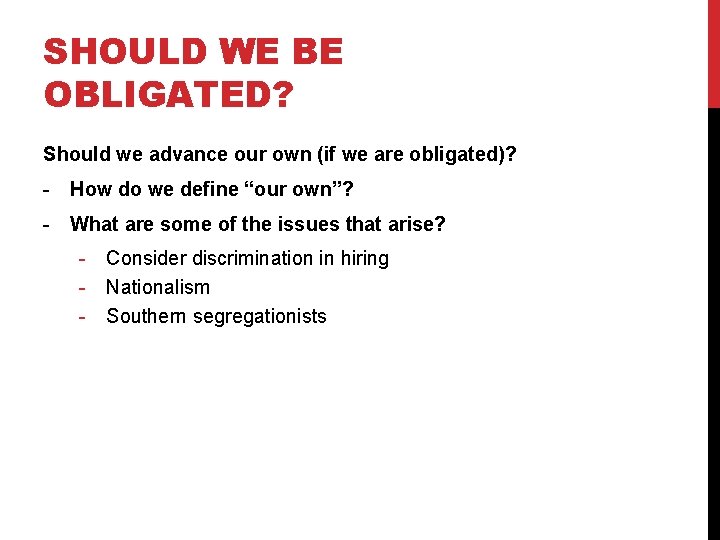 SHOULD WE BE OBLIGATED?

Should we advance our own (if we are obligated)?

- How do we define “our own”?
- What are some of the issues that arise?
  - Consider discrimination in hiring
  - Nationalism
  - Southern segregationists